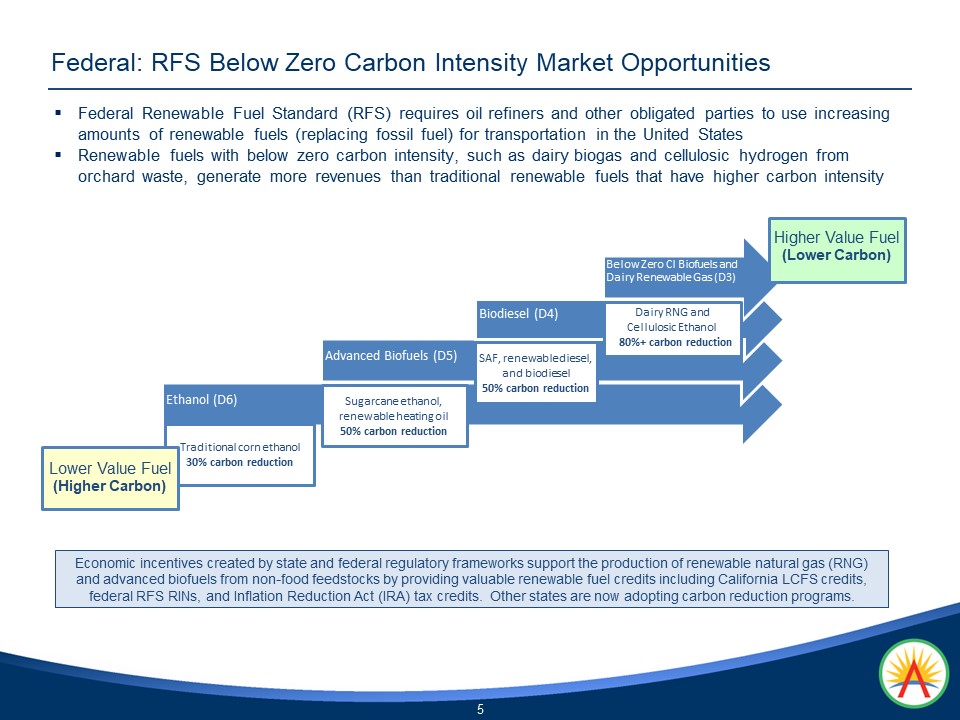 Federal: RFS Below Zero Carbon Intensity Market Opportunities

▪ Federal Renewable Fuel Standard (RFS) requires oil refiners and other obligated parties to use increasing amounts of renewable fuels (replacing fossil fuel) for transportation in the United States

▪ Renewable fuels with below zero carbon intensity, such as dairy biogas and cellulosic hydrogen from orchard waste, generate more revenues than traditional renewable fuels that have higher carbon intensity

Higher Value Fuel
(Lower Carbon)

Below Zero CI Biofuels and Dairy Renewable Gas (D3)

Dairy RNG and Cellulosic Ethanol
80%+ carbon reduction

Biodiesel (D4)

SAF, renewable diesel, and biodiesel
50% carbon reduction

Advanced Biofuels (D5)

Sugarcane ethanol, renewable heating oil
50% carbon reduction

Ethanol (D6)

Traditional corn ethanol
30% carbon reduction

Lower Value Fuel
(Higher Carbon)

Economic incentives created by state and federal regulatory frameworks support the production of renewable natural gas (RNG) and advanced biofuels from non-food feedstocks by providing valuable renewable fuel credits including California LCFS credits, federal RFS RINs, and Inflation Reduction Act (IRA) tax credits. Other states are now adopting carbon reduction programs.

5